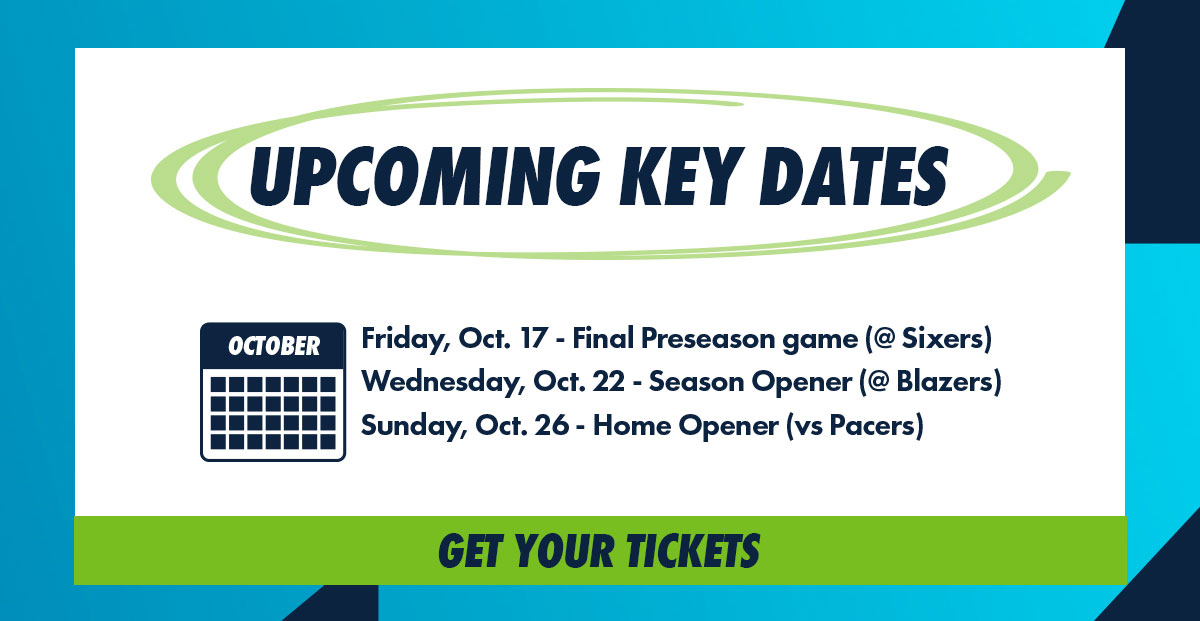 UPCOMING KEY DATES

OCTOBER

Friday, Oct. 17 - Final Preseason game (@ Sixers)
Wednesday, Oct. 22 - Season Opener (@ Blazers)
Sunday, Oct. 26 - Home Opener (vs Pacers)

GET YOUR TICKETS